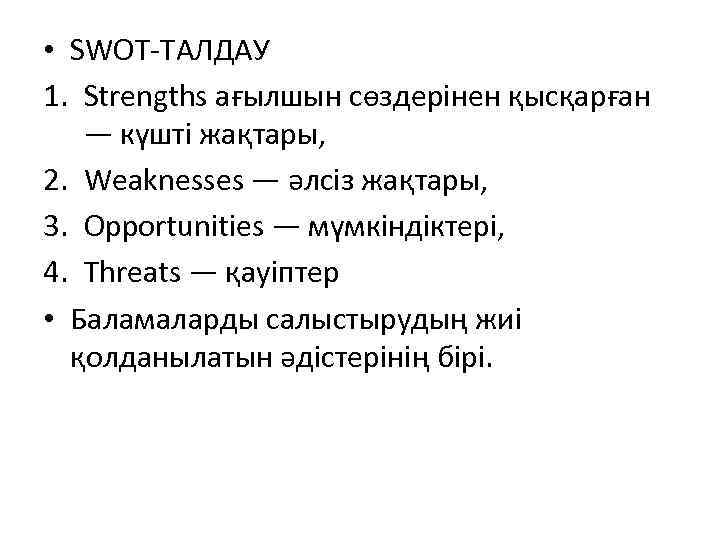 • SWOT-ТАЛДАУ

1. Strengths ағылшын сөздерінен қысқарған — күшті жақтары,

2. Weaknesses — әлсіз жақтары,

3. Opportunities — мүмкіндіктері,

4. Threats — қауіптер

• Баламаларды салыстырудың жиі қолданылатын әдістерінің бірі.